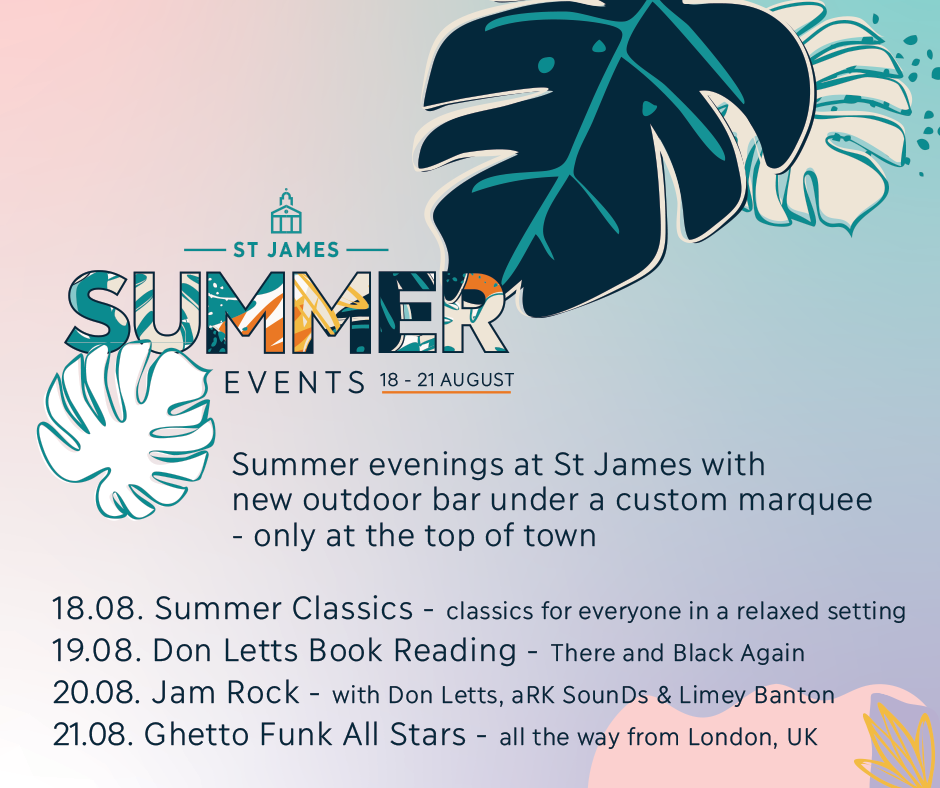 ST JAMES

SUMMER

EVENTS 18 - 21 AUGUST

Summer evenings at St James with new outdoor bar under a custom marquee - only at the top of town

18.08. Summer Classics - classics for everyone in a relaxed setting
19.08. Don Letts Book Reading - There and Black Again
20.08. Jam Rock - with Don Letts, aRK SounDs & Limey Banton
21.08. Ghetto Funk All Stars - all the way from London, UK